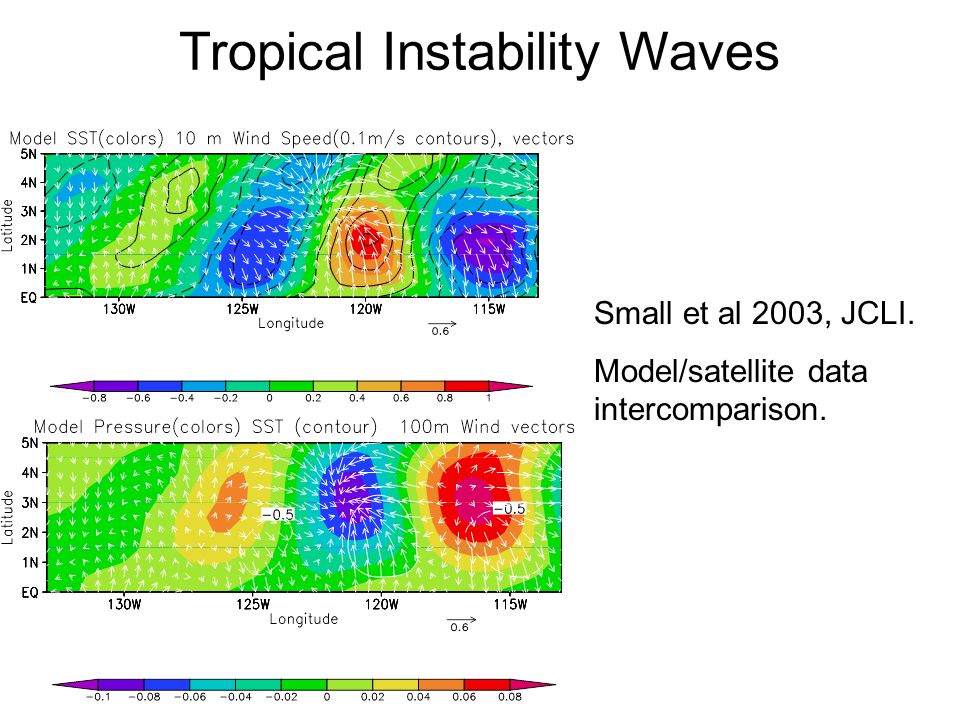 Tropical Instability Waves

Model SST(colors) 10 m Wind Speed(0.1m/s contours), vectors

5N
4N
3N
2N
1N
EQ
Latitude
130W 125W 120W 115W
Longitude
0.6

−0.8 −0.6 −0.4 −0.2 0 0.2 0.4 0.6 0.8 1

Model Pressure(colors) SST (contour) 100m Wind vectors

5N
4N
3N
2N
1N
EQ
Latitude
−0.5
−0.5
130W 125W 120W 115W
Longitude
0.6

−0.1 −0.08 −0.06 −0.04 −0.02 0 0.02 0.04 0.06 0.08

Small et al 2003, JCLI.

Model/satellite data intercomparison.